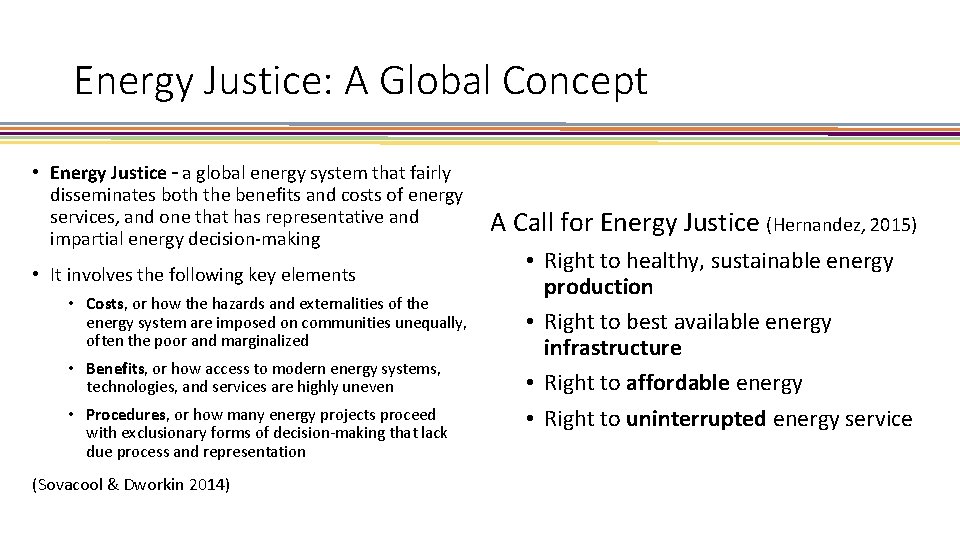 Energy Justice: A Global Concept

• Energy Justice - a global energy system that fairly disseminates both the benefits and costs of energy services, and one that has representative and impartial energy decision-making

• It involves the following key elements

• Costs, or how the hazards and externalities of the energy system are imposed on communities unequally, often the poor and marginalized

• Benefits, or how access to modern energy systems, technologies, and services are highly uneven

• Procedures, or how many energy projects proceed with exclusionary forms of decision-making that lack due process and representation

(Sovacool & Dworkin 2014)

A Call for Energy Justice (Hernandez, 2015)

• Right to healthy, sustainable energy production

• Right to best available energy infrastructure

• Right to affordable energy

• Right to uninterrupted energy service